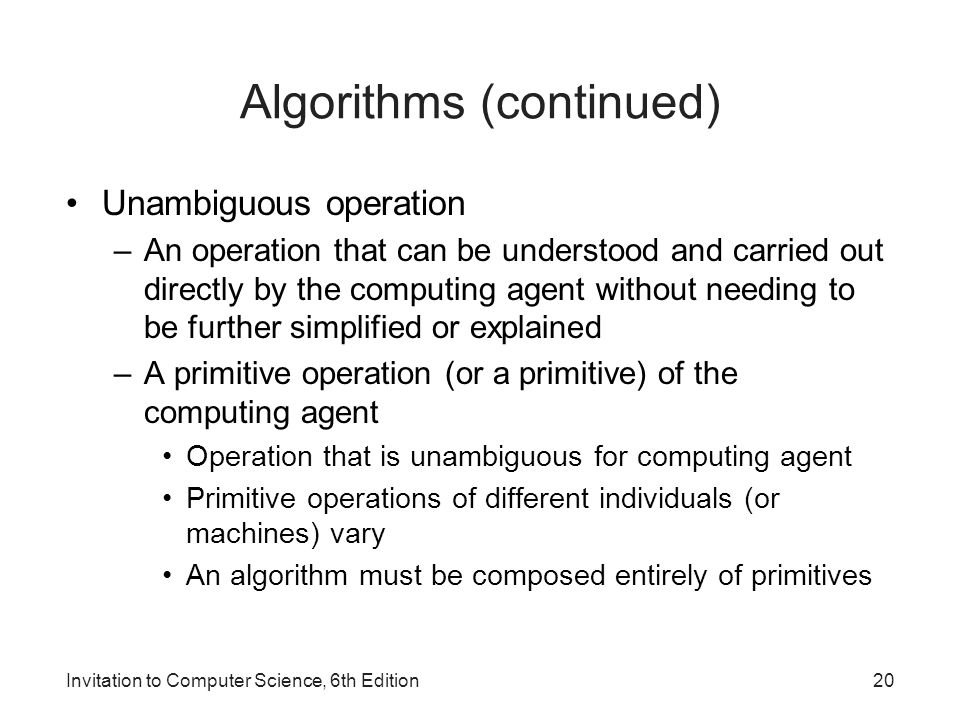 Algorithms (continued)

• Unambiguous operation

– An operation that can be understood and carried out directly by the computing agent without needing to be further simplified or explained

– A primitive operation (or a primitive) of the computing agent

• Operation that is unambiguous for computing agent

• Primitive operations of different individuals (or machines) vary

• An algorithm must be composed entirely of primitives

Invitation to Computer Science, 6th Edition

20